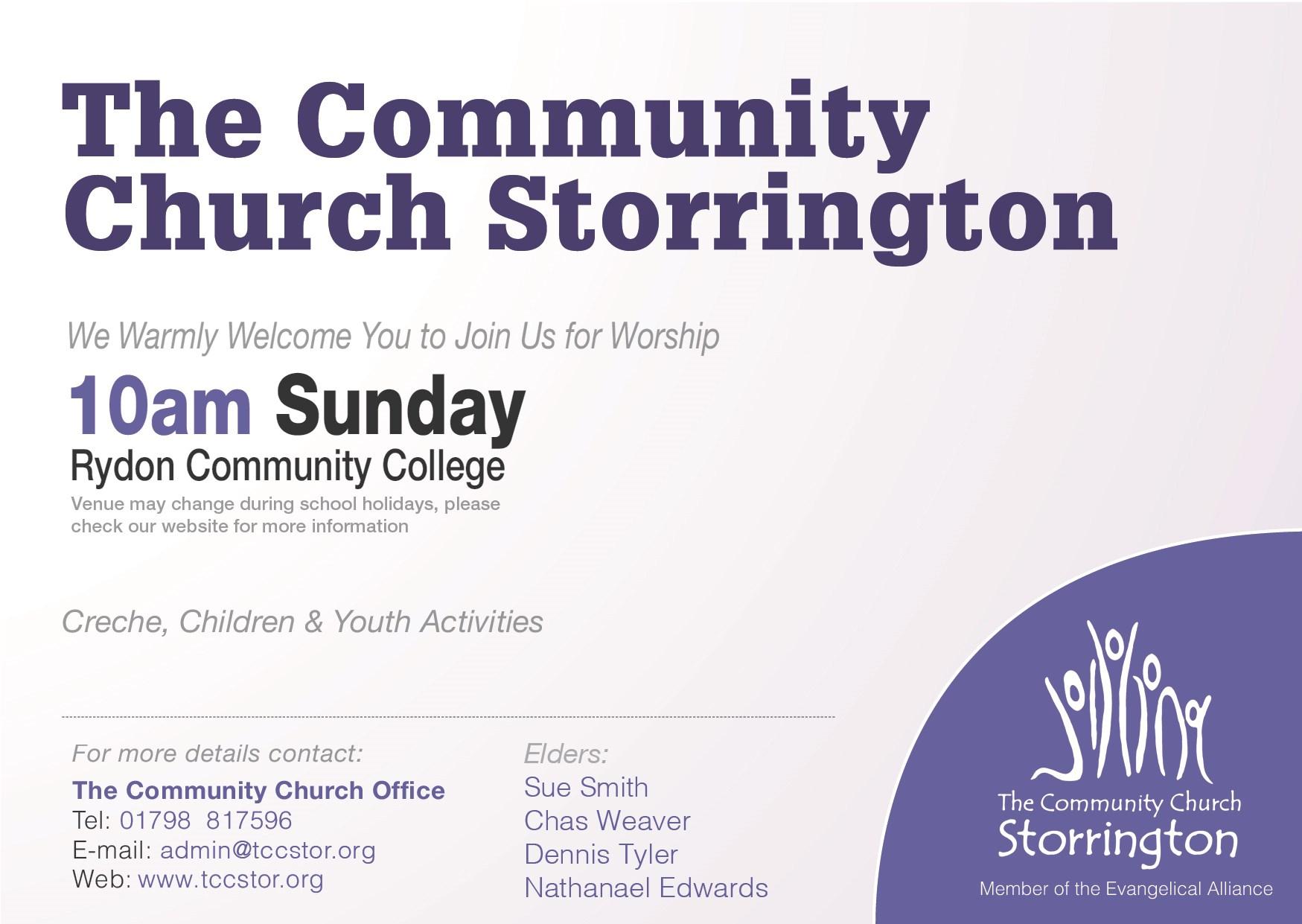 The Community Church Storrington

We Warmly Welcome You to Join Us for Worship

10am Sunday
Rydon Community College
Venue may change during school holidays, please check our website for more information

Creche, Children & Youth Activities

For more details contact:
The Community Church Office
Tel: 01798 817596
E-mail: admin@tccstor.org
Web: www.tccstor.org

Elders:
Sue Smith
Chas Weaver
Dennis Tyler
Nathanael Edwards

The Community Church
Storrington
Member of the Evangelical Alliance